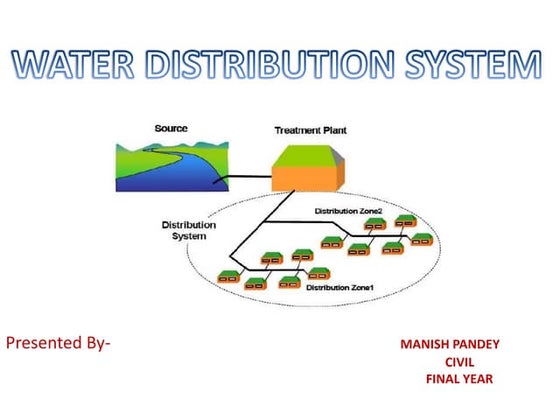 WATER DISTRIBUTION SYSTEM

Source

Treatment Plant

Distribution System

Distribution Zone2

Distribution Zone1

Presented By-

MANISH PANDEY
CIVIL
FINAL YEAR